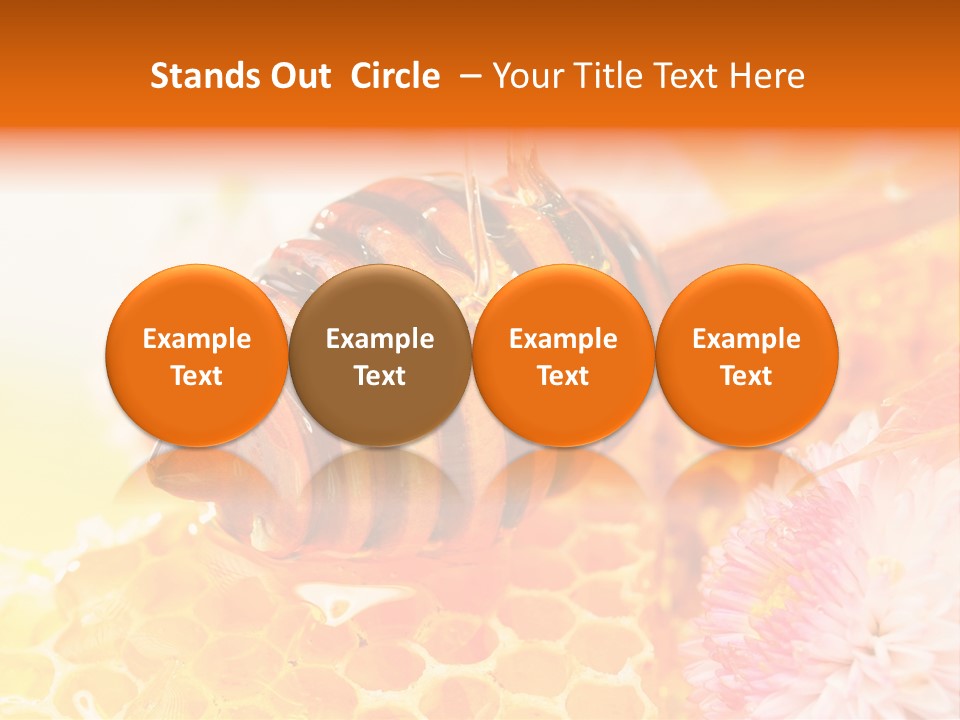 Stands Out Circle – Your Title Text Here

Example Text

Example Text

Example Text

Example Text